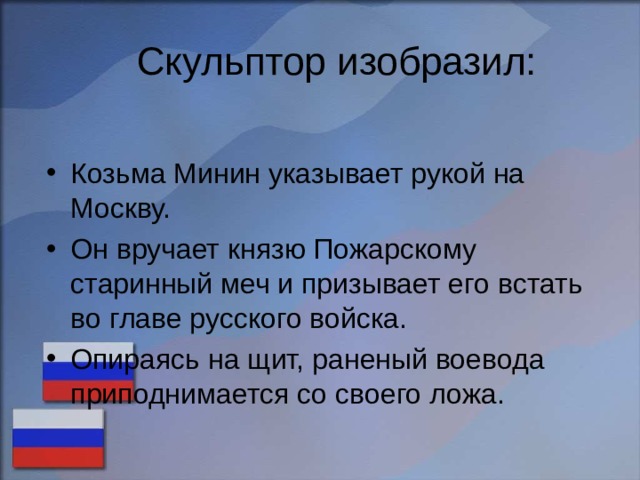 Скульптор изобразил:

• Козьма Минин указывает рукой на Москву.

• Он вручает князю Пожарскому старинный меч и призывает его встать во главе русского войска.

• Опираясь на щит, раненый воевода приподнимается со своего ложа.